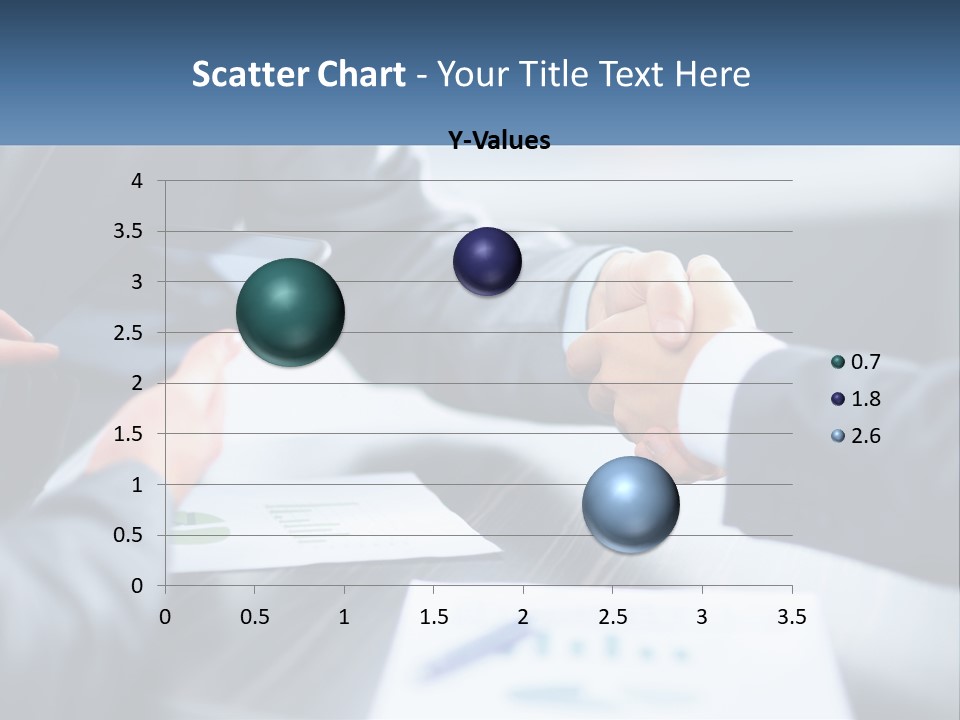 Scatter Chart - Your Title Text Here

Y-Values

4
3.5
3
2.5
2
1.5
1
0.5
0

0 0.5 1 1.5 2 2.5 3 3.5

0.7
1.8
2.6